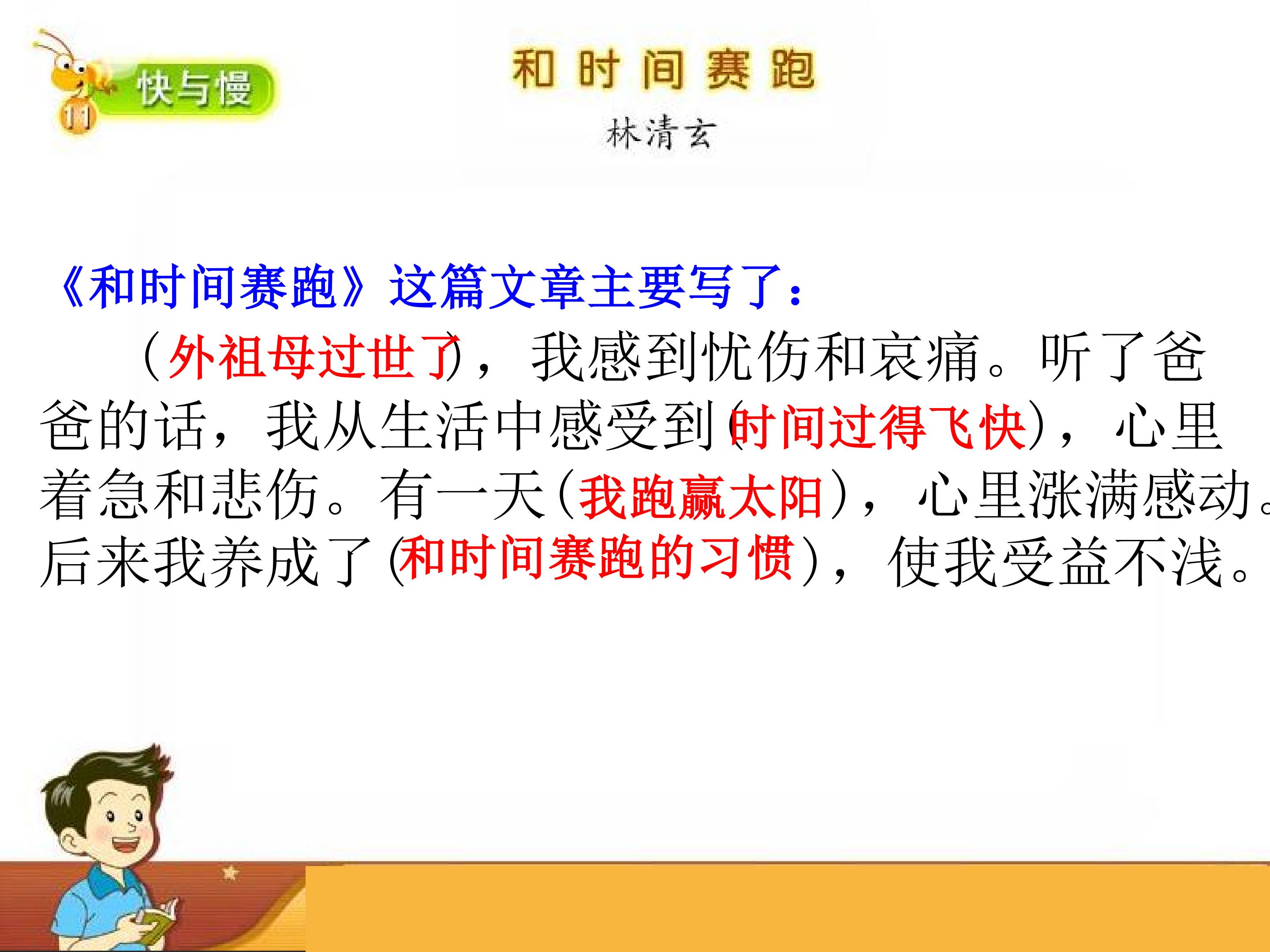 11 快与慢

和时间赛跑

林清玄

《和时间赛跑》这篇文章主要写了：

（外祖母过世了），我感到忧伤和哀痛。听了爸爸的话，我从生活中感受到（时间过得飞快），心里着急和悲伤。有一天（我跑赢太阳），心里涨满感动。后来我养成了（和时间赛跑的习惯），使我受益不浅。